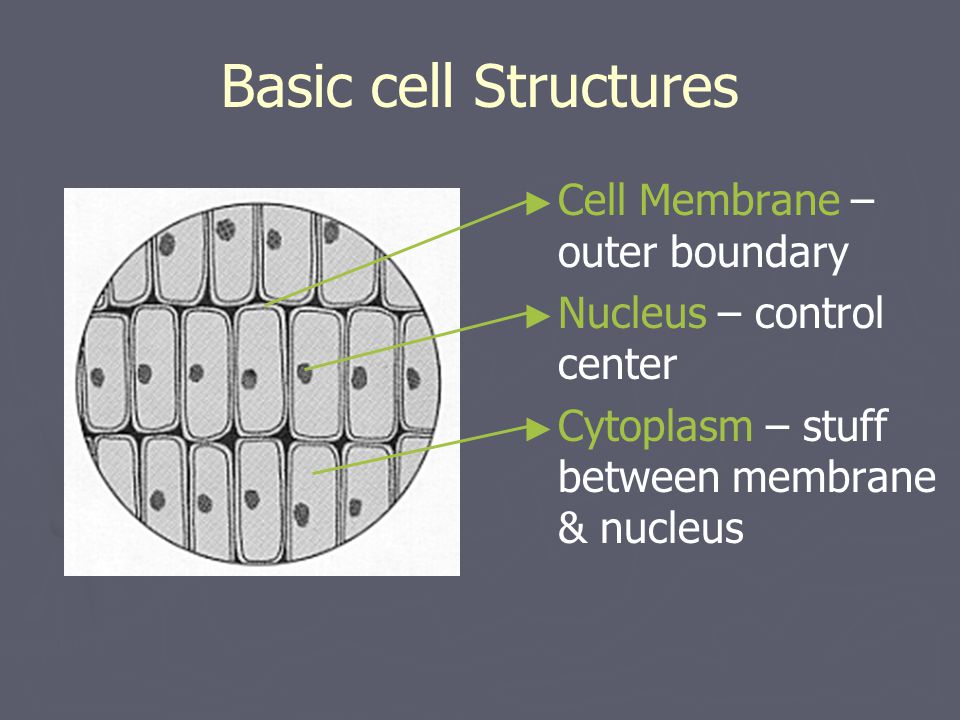 Basic cell Structures

Cell Membrane – outer boundary

Nucleus – control center

Cytoplasm – stuff between membrane & nucleus